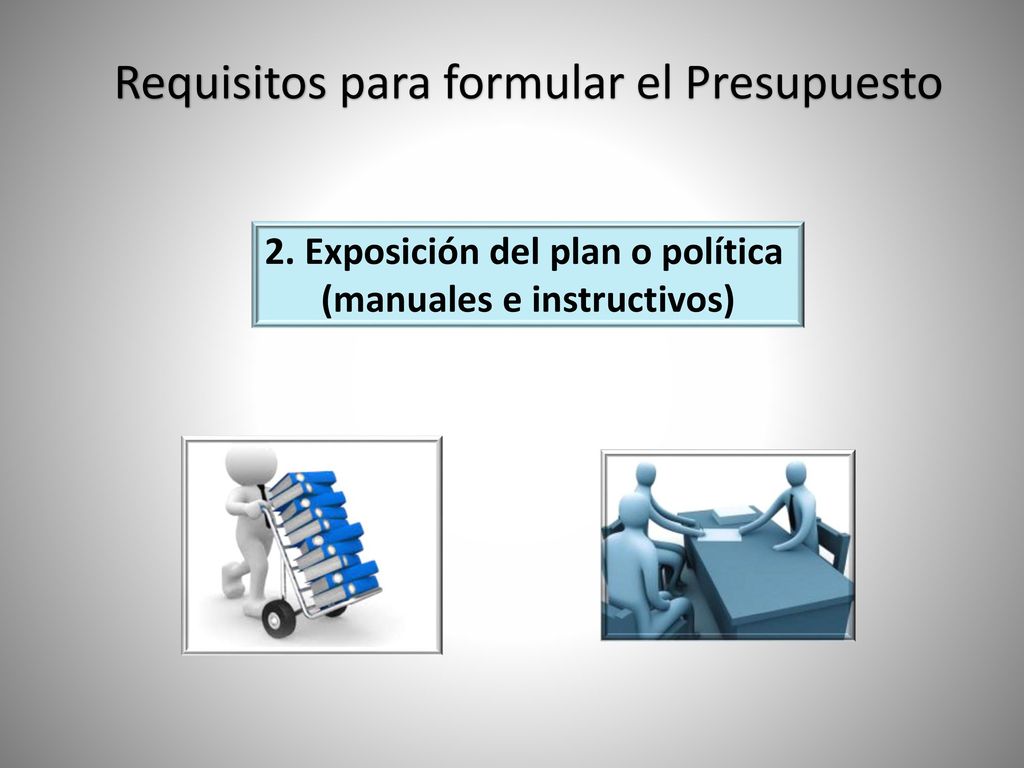 Requisitos para formular el Presupuesto

2. Exposición del plan o política (manuales e instructivos)